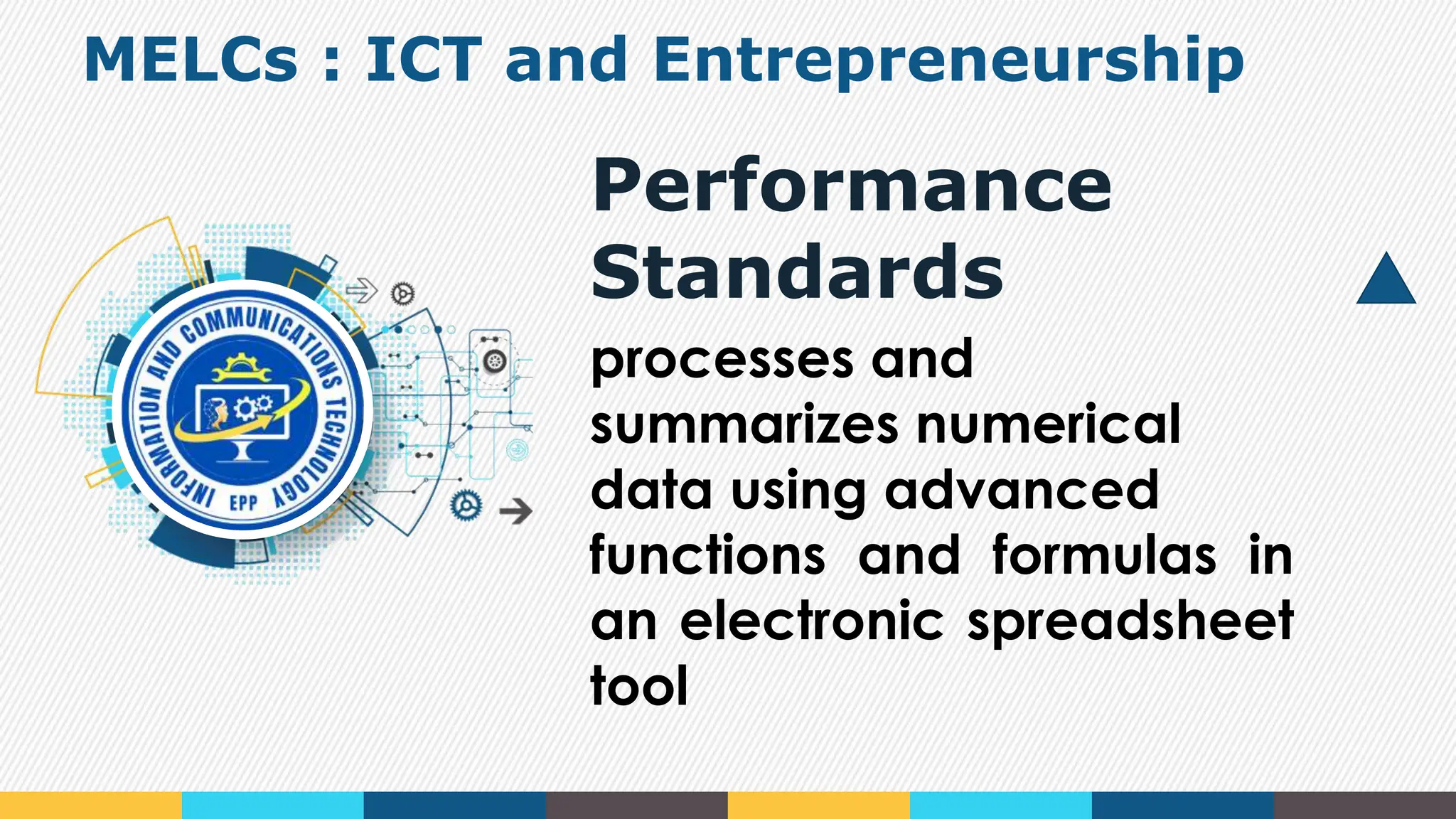 MELCs : ICT and Entrepreneurship

INFORMATION AND COMMUNICATIONS TECHNOLOGY
EPP

Performance Standards

processes and summarizes numerical data using advanced functions and formulas in an electronic spreadsheet tool